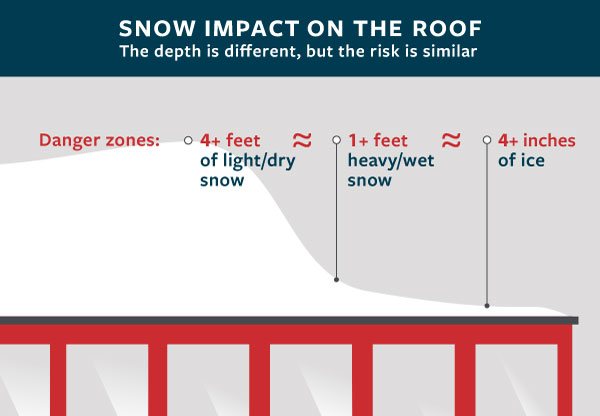 SNOW IMPACT ON THE ROOF
The depth is different, but the risk is similar

Danger zones: 4+ feet of light/dry snow ≈ 1+ feet heavy/wet snow ≈ 4+ inches of ice